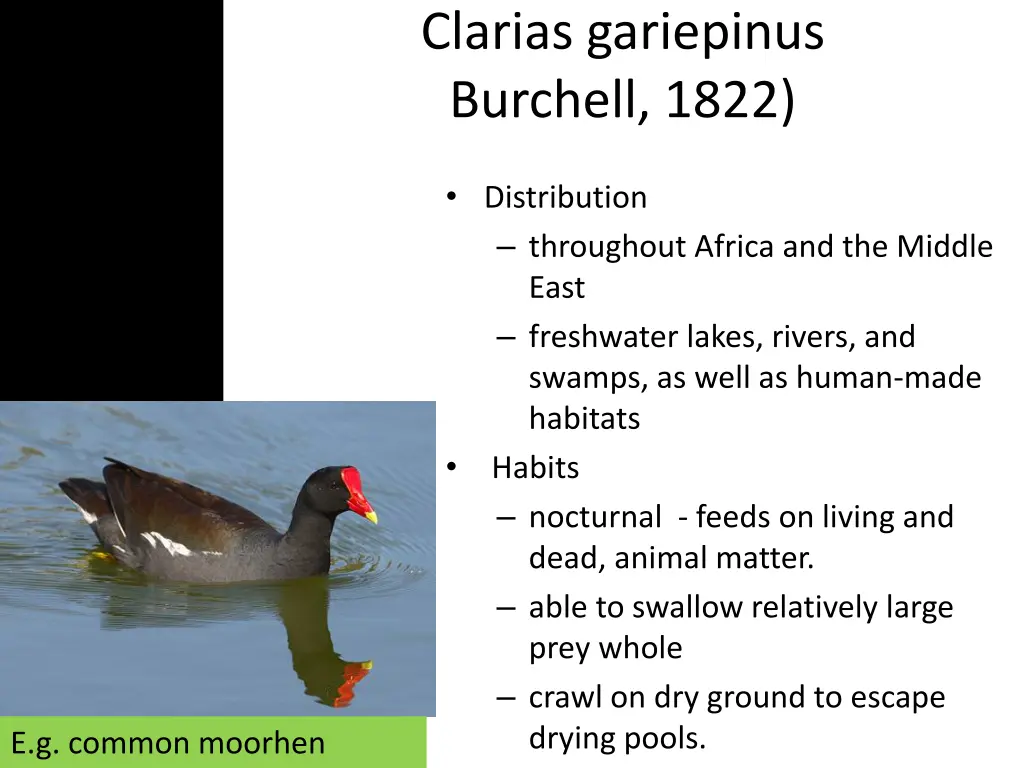 Clarias gariepinus Burchell, 1822)

• Distribution
– throughout Africa and the Middle East
– freshwater lakes, rivers, and swamps, as well as human-made habitats
• Habits
– nocturnal - feeds on living and dead, animal matter.
– able to swallow relatively large prey whole
– crawl on dry ground to escape drying pools.

E.g. common moorhen